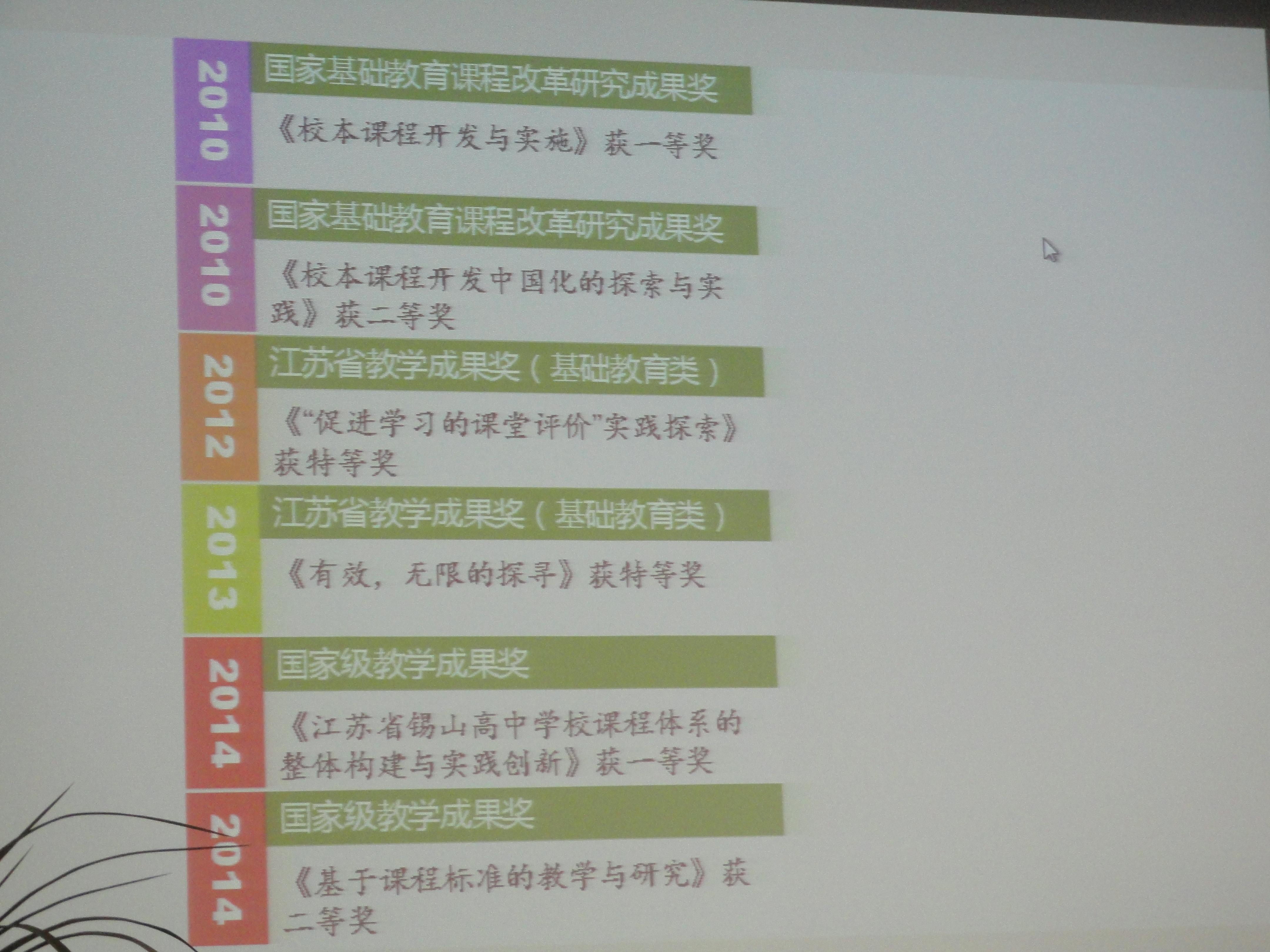 2010
国家基础教育课程改革研究成果奖

《校本课程开发与实施》获一等奖

2010
国家基础教育课程改革研究成果奖

《校本课程开发中国化的探索与实践》获二等奖

2012
江苏省教学成果奖（基础教育类）

《“促进学习的课堂评价”实践探索》获特等奖

2013
江苏省教学成果奖（基础教育类）

《有效，无限的探寻》获特等奖

2014
国家级教学成果奖

《江苏省锡山高中学校课程体系的整体构建与实践创新》获一等奖

2014
国家级教学成果奖

《基于课程标准的教学与研究》获二等奖